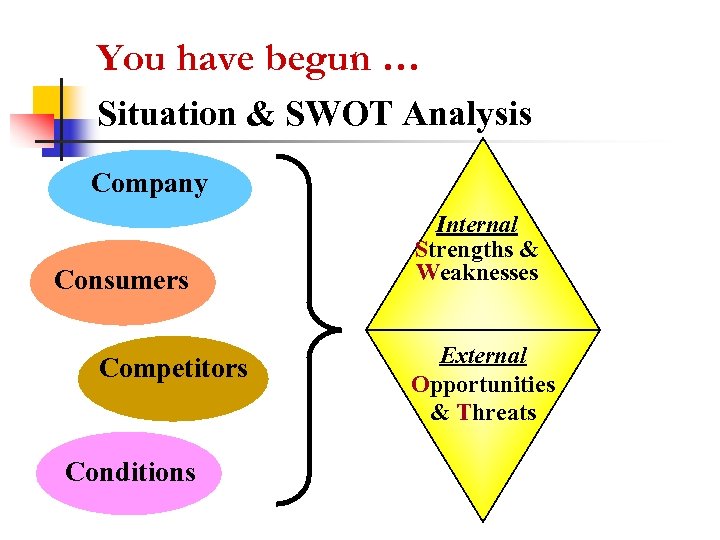 You have begun …

Situation & SWOT Analysis

Company

Consumers

Competitors

Conditions

Internal
Strengths &
Weaknesses

External
Opportunities
& Threats